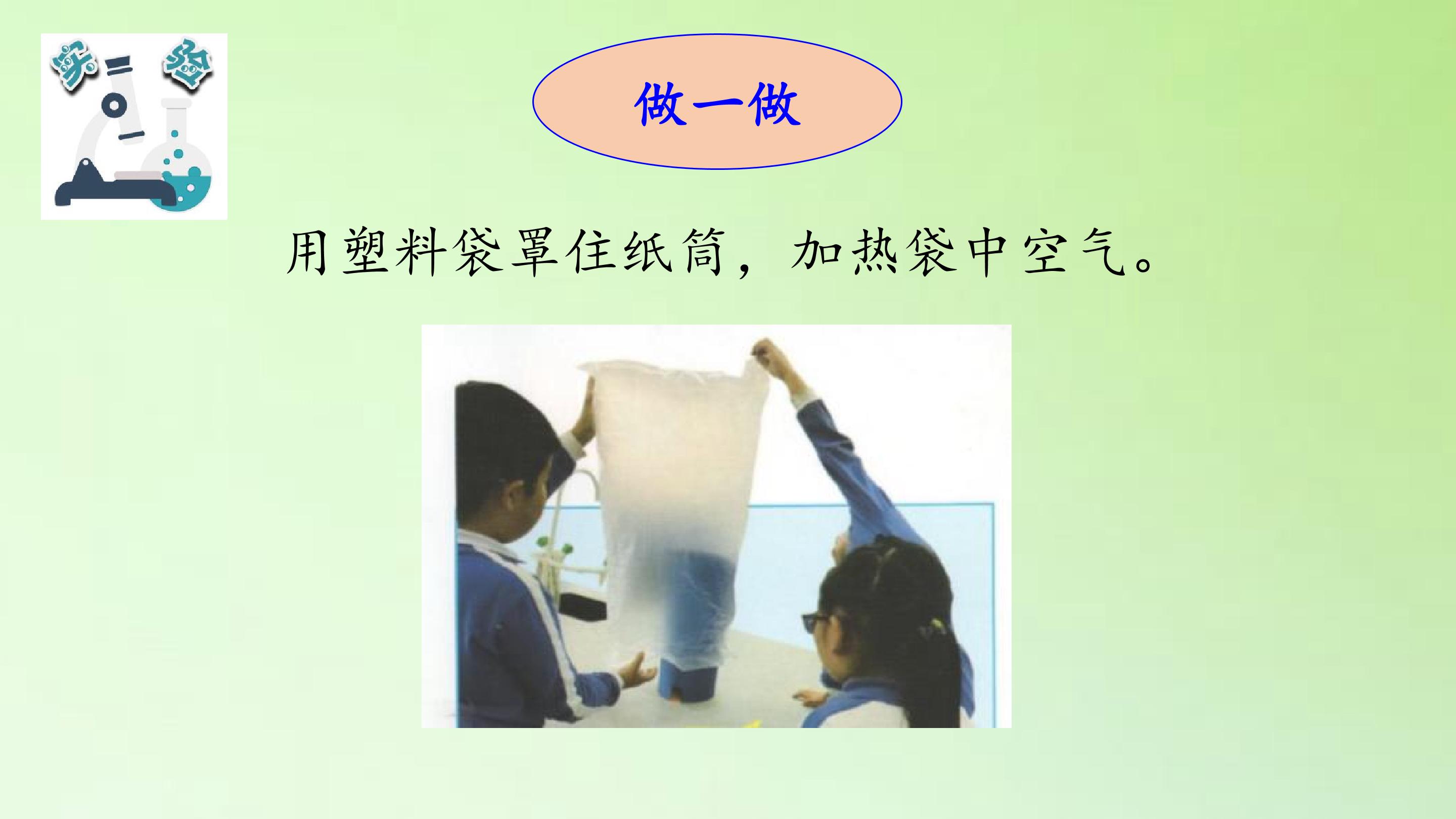 实验

做一做

用塑料袋罩住纸筒，加热袋中空气。